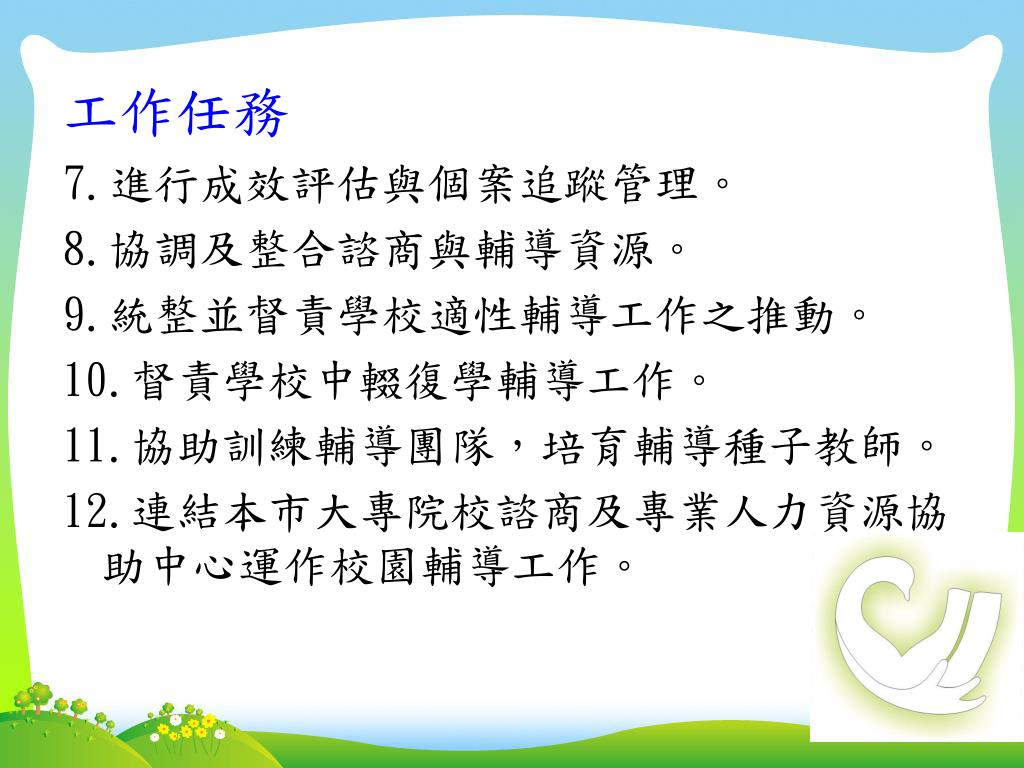 工作任務

7. 進行成效評估與個案追蹤管理。

8. 協調及整合諮商與輔導資源。

9. 統整並督責學校適性輔導工作之推動。

10. 督責學校中輟復學輔導工作。

11. 協助訓練輔導團隊，培育輔導種子教師。

12. 連結本市大專院校諮商及專業人力資源協助中心運作校園輔導工作。